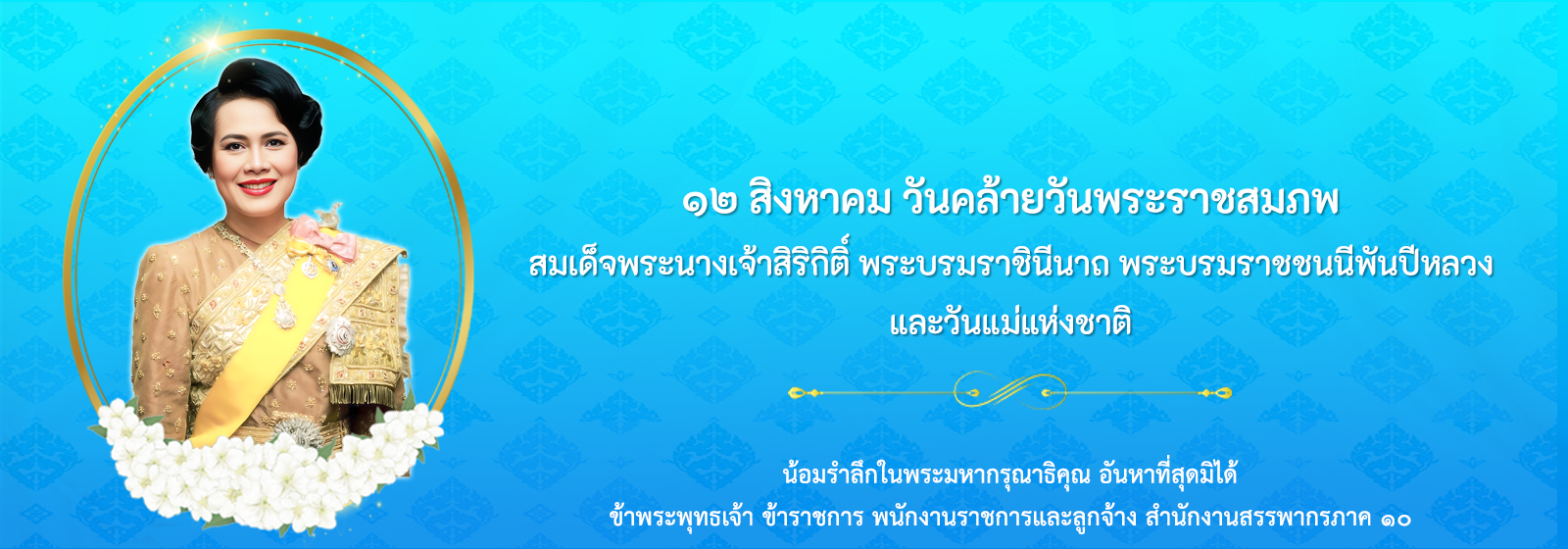 ๑๒ สิงหาคม วันคล้ายวันพระราชสมภพ
สมเด็จพระนางเจ้าสิริกิติ์ พระบรมราชินีนาถ พระบรมราชชนนีพันปีหลวง
และวันแม่แห่งชาติ

น้อมรำลึกในพระมหากรุณาธิคุณ อันหาที่สุดมิได้
ข้าพระพุทธเจ้า ข้าราชการ พนักงานราชการและลูกจ้าง สำนักงานสรรพากรภาค ๑๐